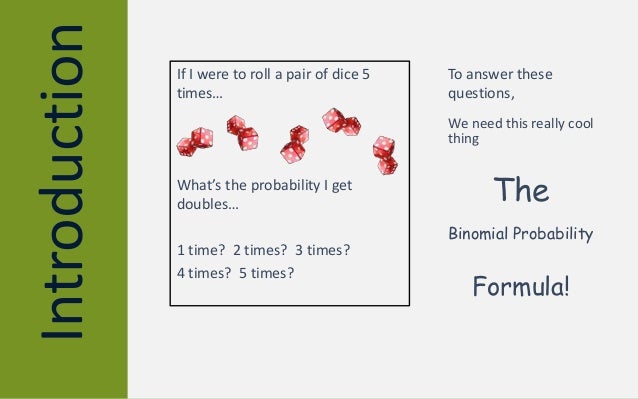 Introduction

If I were to roll a pair of dice 5 times…

What's the probability I get doubles…

1 time? 2 times? 3 times?
4 times? 5 times?

To answer these questions,

We need this really cool thing

The

Binomial Probability

Formula!